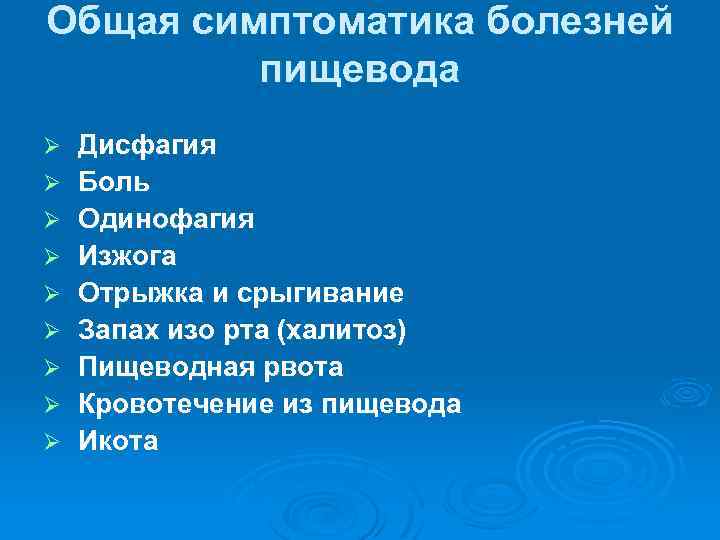 Общая симптоматика болезней пищевода

➢ Дисфагия
➢ Боль
➢ Одинофагия
➢ Изжога
➢ Отрыжка и срыгивание
➢ Запах изо рта (халитоз)
➢ Пищеводная рвота
➢ Кровотечение из пищевода
➢ Икота